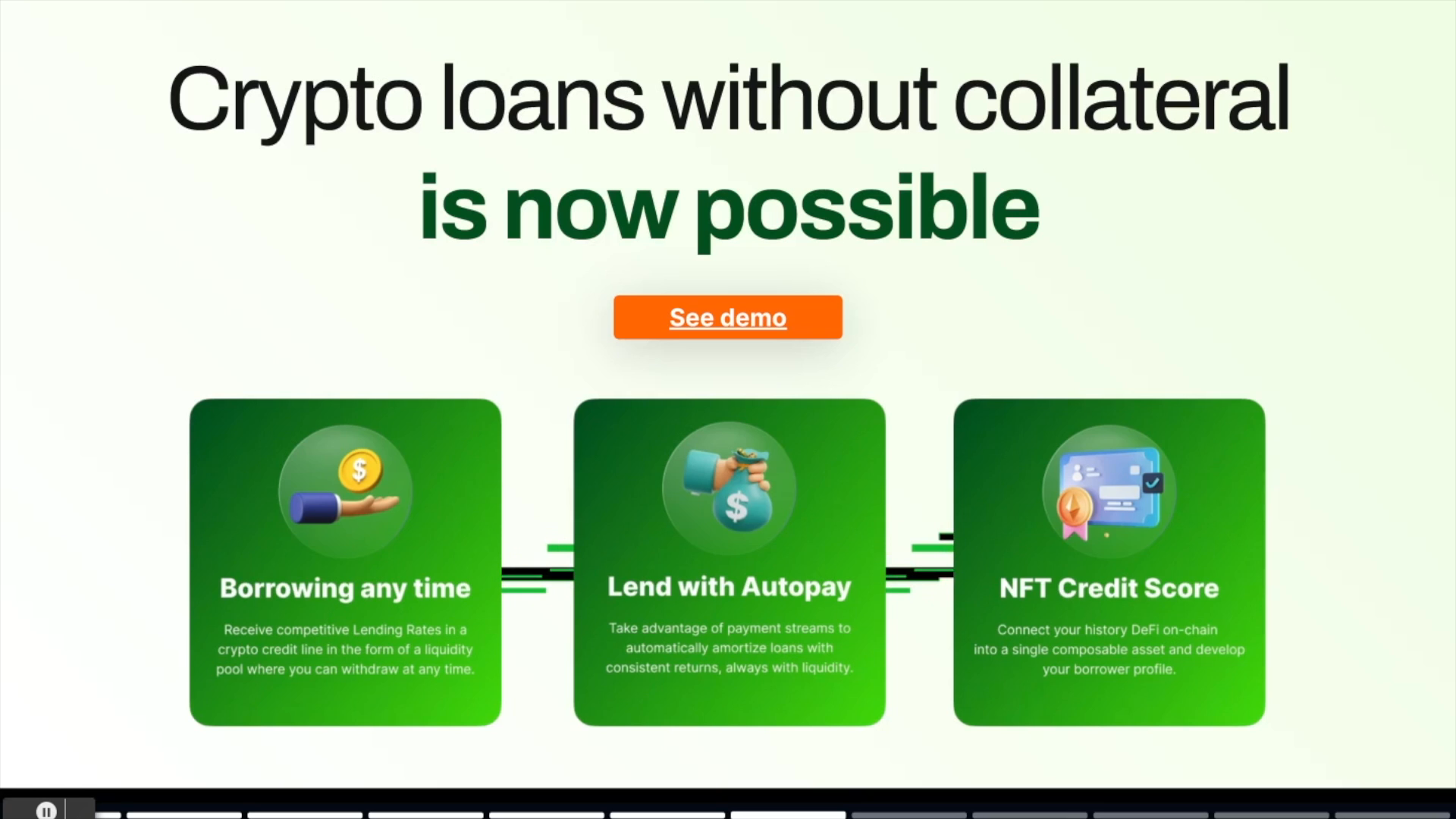 Crypto loans without collateral
is now possible

See demo

Borrowing any time

Receive competitive Lending Rates in a crypto credit line in the form of a liquidity pool where you can withdraw at any time.

Lend with Autopay

Take advantage of payment streams to automatically amortize loans with consistent returns, always with liquidity.

NFT Credit Score

Connect your history DeFi on-chain into a single composable asset and develop your borrower profile.